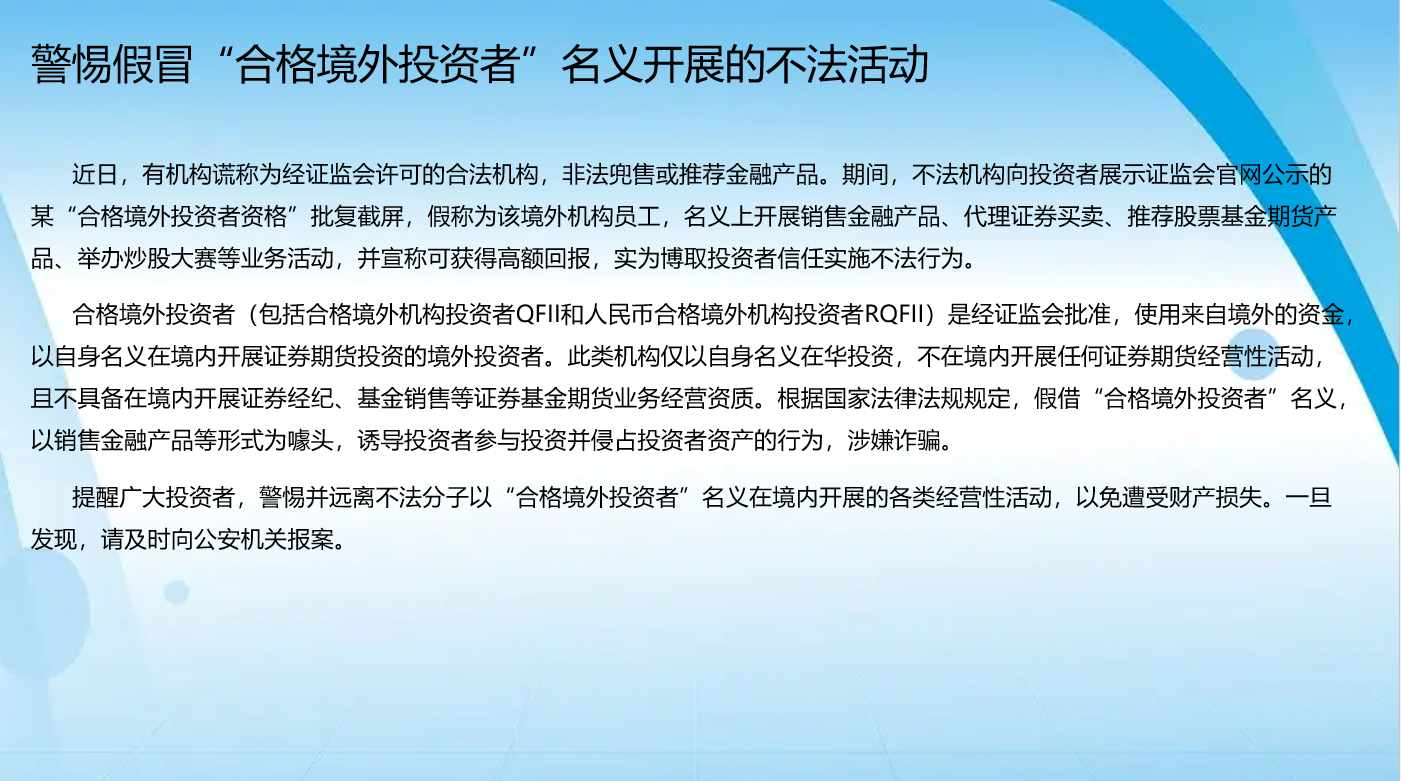 警惕假冒“合格境外投资者”名义开展的不法活动

近日，有机构谎称为经证监会许可的合法机构，非法兜售或推荐金融产品。期间，不法机构向投资者展示证监会官网公示的某“合格境外投资者资格”批复截屏，假称为该境外机构员工，名义上开展销售金融产品、代理证券买卖、推荐股票基金期货产品、举办炒股大赛等业务活动，并宣称可获得高额回报，实为博取投资者信任实施不法行为。

合格境外投资者（包括合格境外机构投资者QFII和人民币合格境外机构投资者RQFII）是经证监会批准，使用来自境外的资金，以自身名义在境内开展证券期货投资的境外投资者。此类机构仅以自身名义在华投资，不在境内开展任何证券期货经营性活动，且不具备在境内开展证券经纪、基金销售等证券基金期货业务经营资质。根据国家法律法规规定，假借“合格境外投资者”名义，以销售金融产品等形式为噱头，诱导投资者参与投资并侵占投资者资产的行为，涉嫌诈骗。

提醒广大投资者，警惕并远离不法分子以“合格境外投资者”名义在境内开展的各类经营性活动，以免遭受财产损失。一旦发现，请及时向公安机关报案。